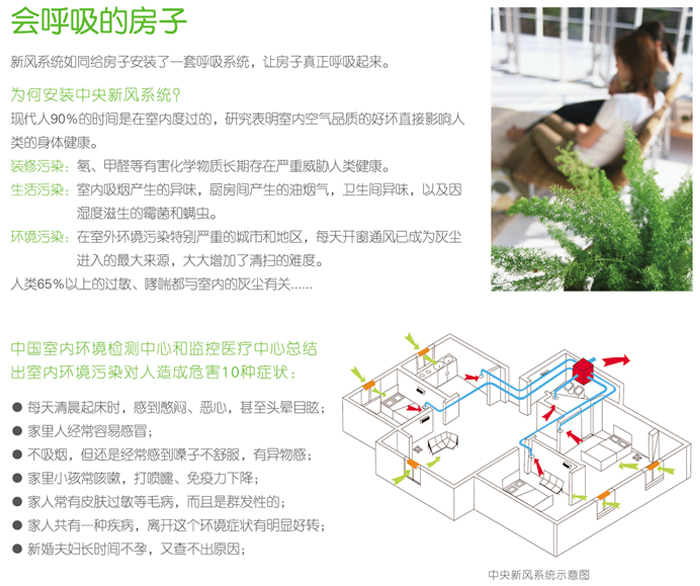 会呼吸的房子

新风系统如同给房子安装了一套呼吸系统，让房子真正呼吸起来。

为何安装中央新风系统？

现代人90%的时间是在室内度过的，研究表明室内空气品质的好坏直接影响人类的身体健康。

装修污染：氡、甲醛等有害化学物质长期存在严重威胁人类健康。

生活污染：室内吸烟产生的异味，厨房间产生的油烟气，卫生间异味，以及因湿度滋生的霉菌和螨虫。

环境污染：在室外环境污染特别严重的城市和地区，每天开窗通风已成为灰尘进入的最大来源，大大增加了清扫的难度。

人类65%以上的过敏、哮喘都与室内的灰尘有关……

中国室内环境检测中心和监控医疗中心总结出室内环境污染对人造成危害10种症状：

● 每天清晨起床时，感到憋闷、恶心，甚至头晕目眩；
● 家里人经常容易感冒；
● 不吸烟，但还是经常感到嗓子不舒服，有异物感；
● 家里小孩常咳嗽，打喷嚏、免疫力下降；
● 家人常有皮肤过敏等毛病，而且是群发性的；
● 家人共有一种疾病，离开这个环境症状有明显好转；
● 新婚夫妇长时间不孕，又查不出原因；

中央新风系统示意图